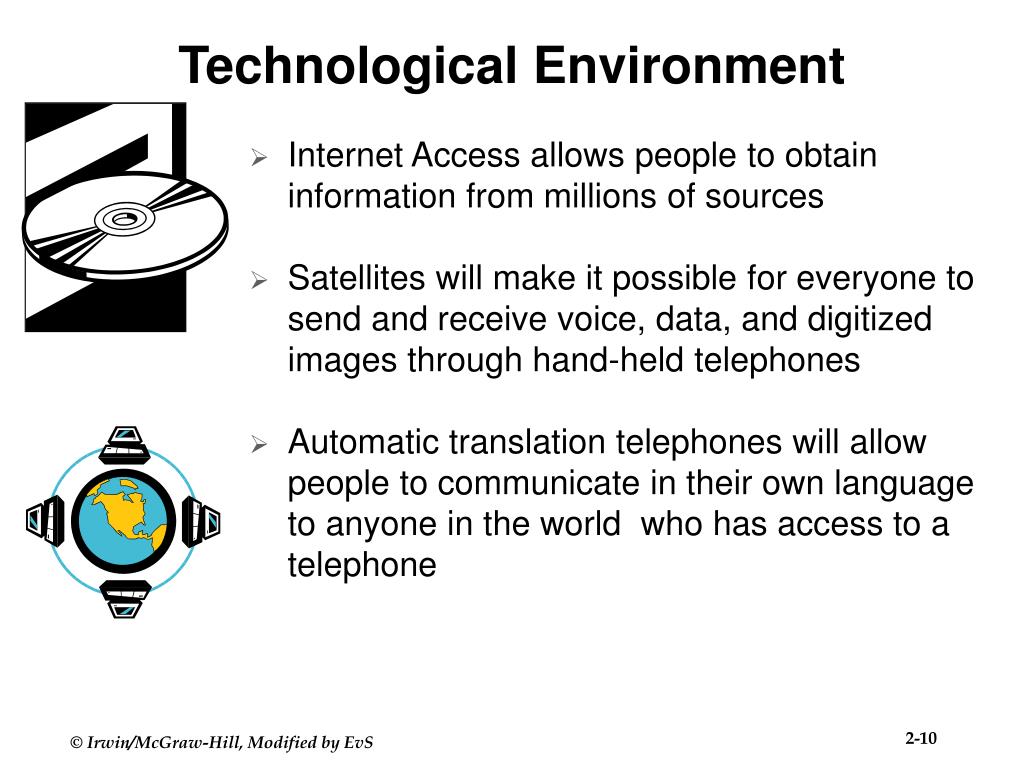 Technological Environment

➢ Internet Access allows people to obtain information from millions of sources

➢ Satellites will make it possible for everyone to send and receive voice, data, and digitized images through hand-held telephones

➢ Automatic translation telephones will allow people to communicate in their own language to anyone in the world who has access to a telephone

© Irwin/McGraw-Hill, Modified by EvS

2-10